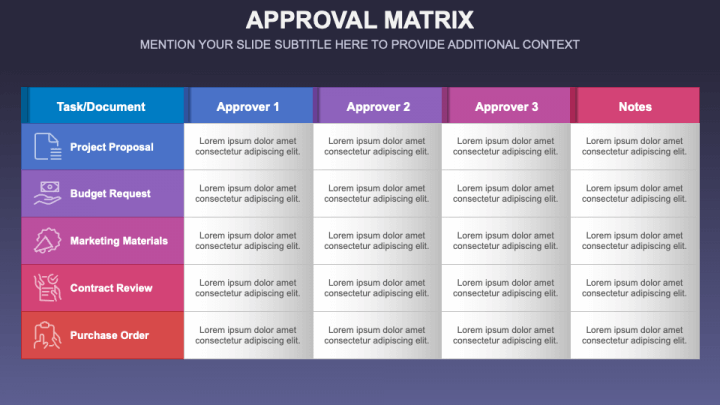 APPROVAL MATRIX

MENTION YOUR SLIDE SUBTITLE HERE TO PROVIDE ADDITIONAL CONTEXT

| Task/Document | Approver 1 | Approver 2 | Approver 3 | Notes |
|---|---|---|---|---|
| Project Proposal | Lorem ipsum dolor amet consectetur adipiscing elit. | Lorem ipsum dolor amet consectetur adipiscing elit. | Lorem ipsum dolor amet consectetur adipiscing elit. | Lorem ipsum dolor amet consectetur adipiscing elit. |
| Budget Request | Lorem ipsum dolor amet consectetur adipiscing elit. | Lorem ipsum dolor amet consectetur adipiscing elit. | Lorem ipsum dolor amet consectetur adipiscing elit. | Lorem ipsum dolor amet consectetur adipiscing elit. |
| Marketing Materials | Lorem ipsum dolor amet consectetur adipiscing elit. | Lorem ipsum dolor amet consectetur adipiscing elit. | Lorem ipsum dolor amet consectetur adipiscing elit. | Lorem ipsum dolor amet consectetur adipiscing elit. |
| Contract Review | Lorem ipsum dolor amet consectetur adipiscing elit. | Lorem ipsum dolor amet consectetur adipiscing elit. | Lorem ipsum dolor amet consectetur adipiscing elit. | Lorem ipsum dolor amet consectetur adipiscing elit. |
| Purchase Order | Lorem ipsum dolor amet consectetur adipiscing elit. | Lorem ipsum dolor amet consectetur adipiscing elit. | Lorem ipsum dolor amet consectetur adipiscing elit. | Lorem ipsum dolor amet consectetur adipiscing elit. |